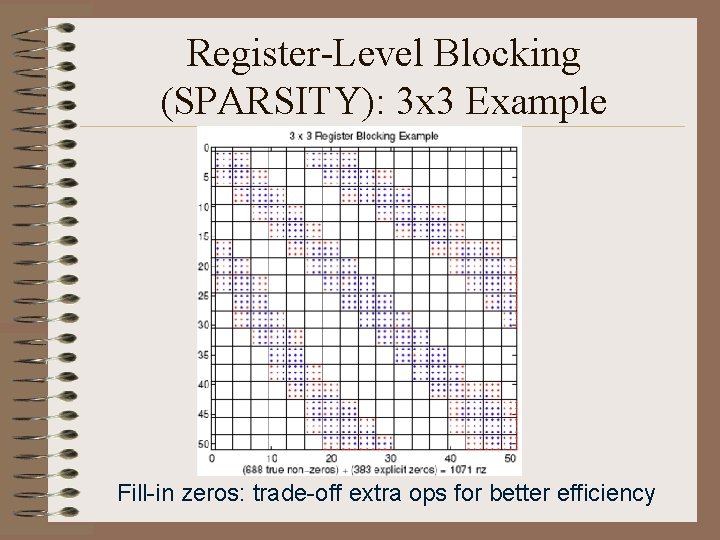 Register-Level Blocking (SPARSITY): 3x3 Example

3 x 3 Register Blocking Example

0
5
10
15
20
25
30
35
40
45
50

0 10 20 30 40 50

(688 true non-zeros) + (383 explicit zeros) = 1071 nz

Fill-in zeros: trade-off extra ops for better efficiency